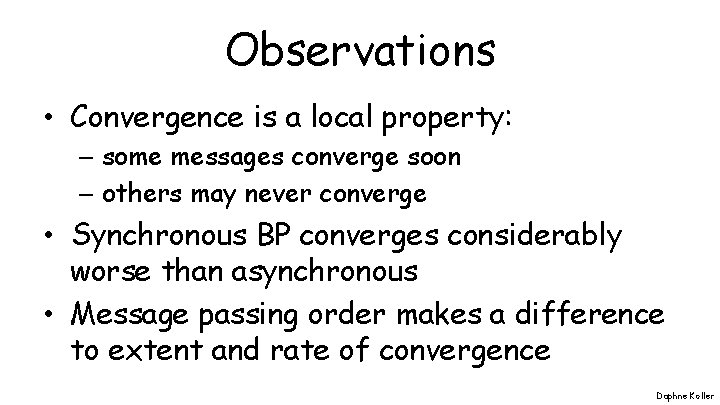 Observations

• Convergence is a local property:
– some messages converge soon
– others may never converge

• Synchronous BP converges considerably worse than asynchronous

• Message passing order makes a difference to extent and rate of convergence

Daphne Koller